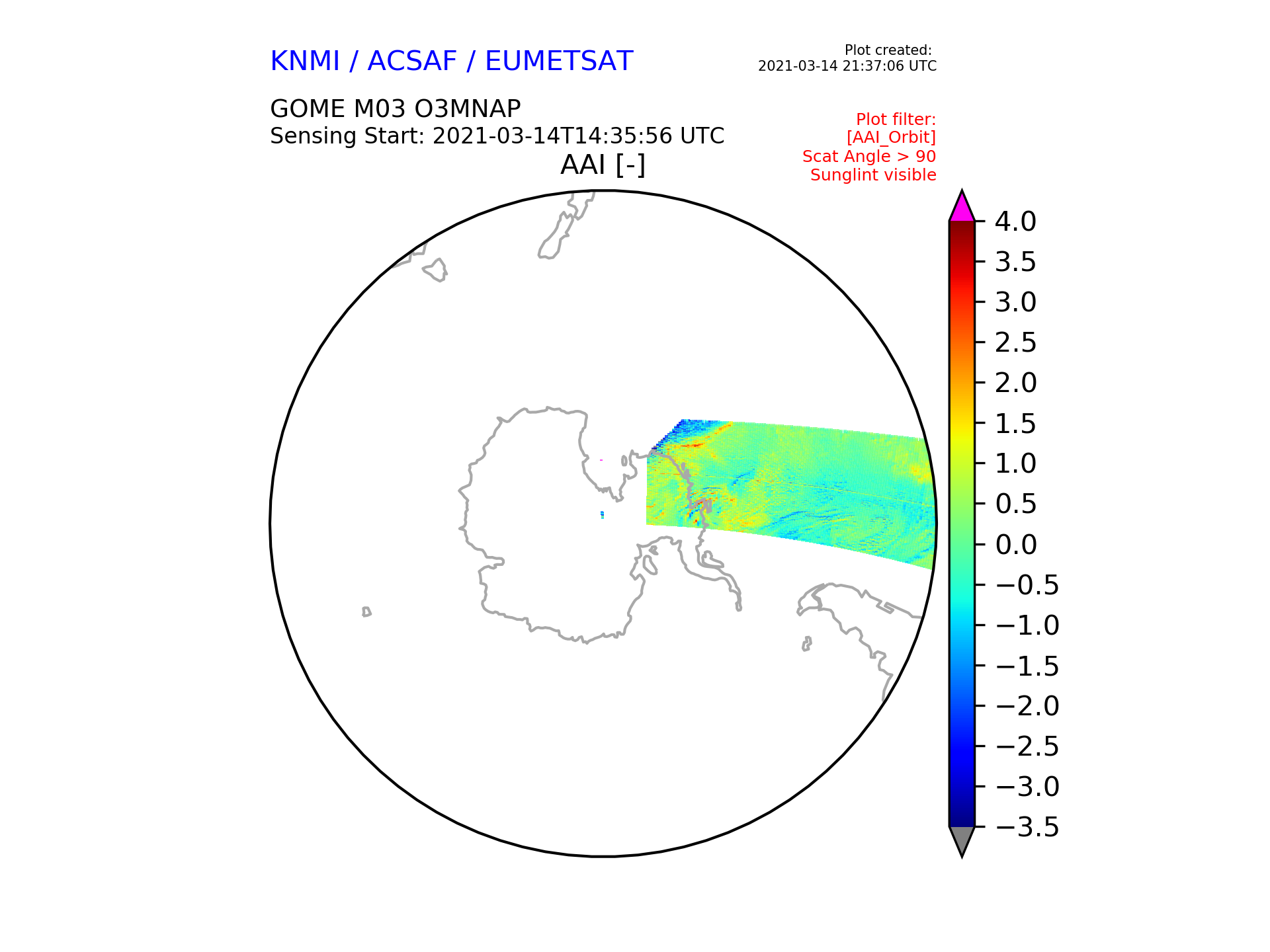 KNMI / ACSAF / EUMETSAT

Plot created:
2021-03-14 21:37:06 UTC

GOME M03 O3MNAP
Sensing Start: 2021-03-14T14:35:56 UTC

Plot filter:
[AAI_Orbit]
Scat Angle > 90
Sunglint visible

AAI [-]

4.0
3.5
3.0
2.5
2.0
1.5
1.0
0.5
0.0
−0.5
−1.0
−1.5
−2.0
−2.5
−3.0
−3.5